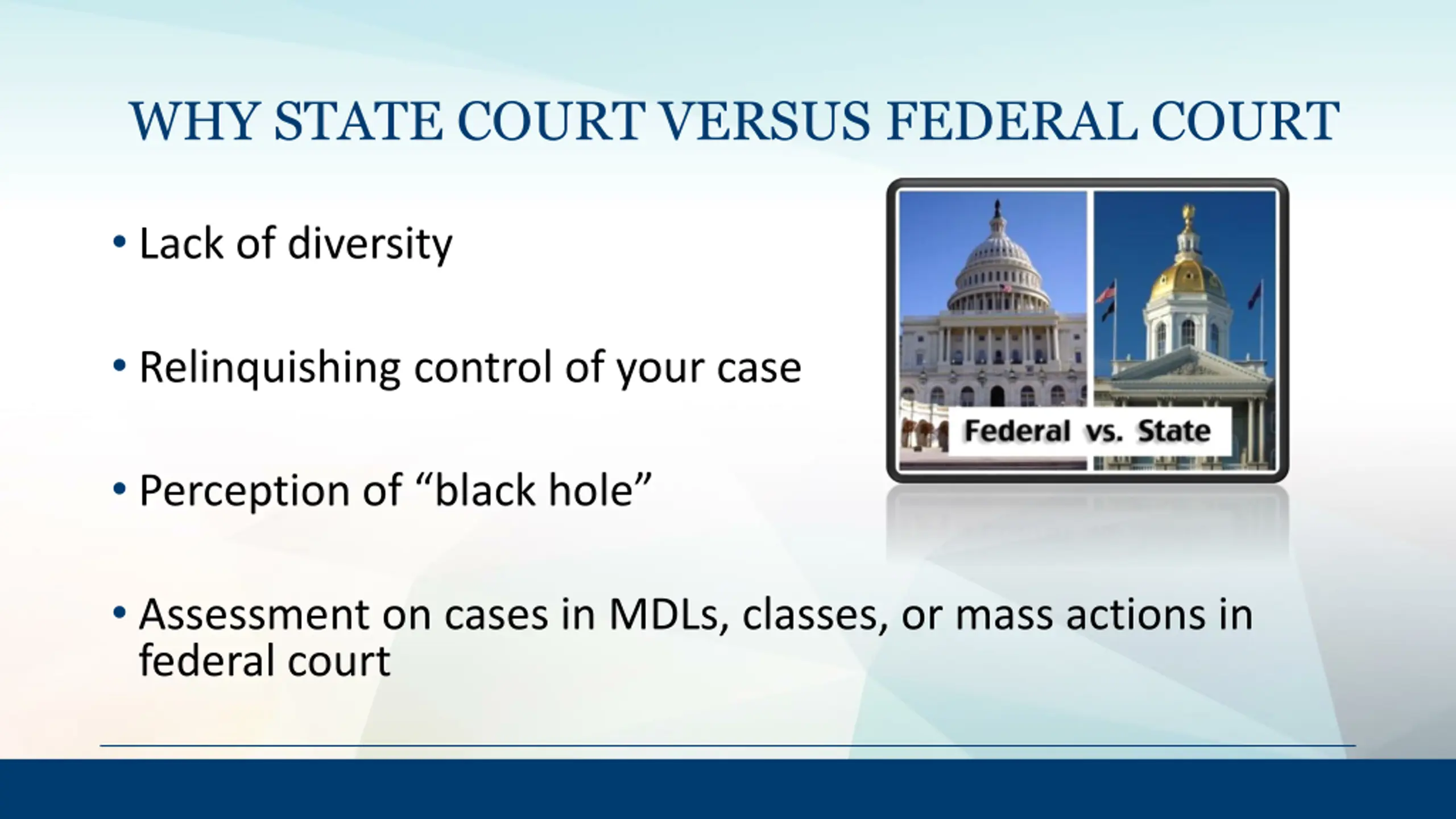 WHY STATE COURT VERSUS FEDERAL COURT

• Lack of diversity

• Relinquishing control of your case

• Perception of “black hole”

• Assessment on cases in MDLs, classes, or mass actions in federal court

Federal vs. State